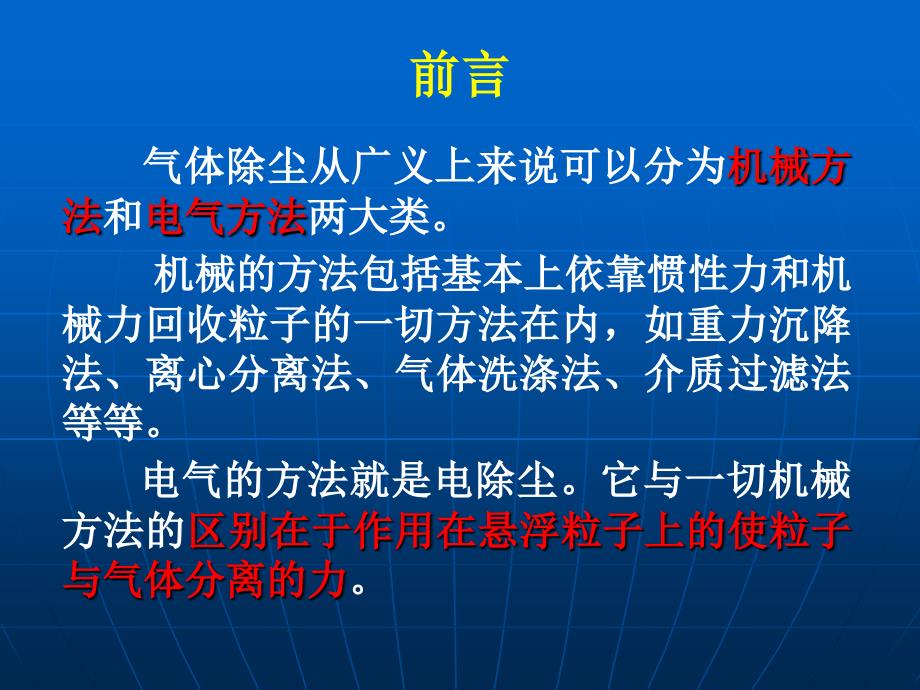 前言

气体除尘从广义上来说可以分为机械方法和电气方法两大类。

机械的方法包括基本上依靠惯性力和机械力回收粒子的一切方法在内，如重力沉降法、离心分离法、气体洗涤法、介质过滤法等等。

电气的方法就是电除尘。它与一切机械方法的区别在于作用在悬浮粒子上的使粒子与气体分离的力。